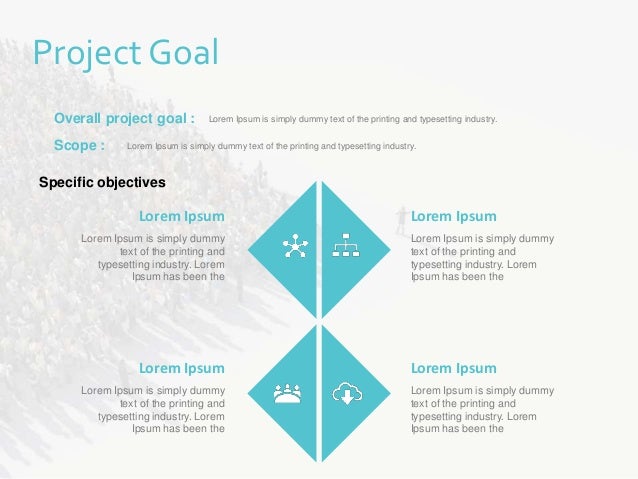 Project Goal

Overall project goal : Lorem Ipsum is simply dummy text of the printing and typesetting industry.

Scope : Lorem Ipsum is simply dummy text of the printing and typesetting industry.

Specific objectives

Lorem Ipsum

Lorem Ipsum is simply dummy text of the printing and typesetting industry. Lorem Ipsum has been the

Lorem Ipsum

Lorem Ipsum is simply dummy text of the printing and typesetting industry. Lorem Ipsum has been the

Lorem Ipsum

Lorem Ipsum is simply dummy text of the printing and typesetting industry. Lorem Ipsum has been the

Lorem Ipsum

Lorem Ipsum is simply dummy text of the printing and typesetting industry. Lorem Ipsum has been the